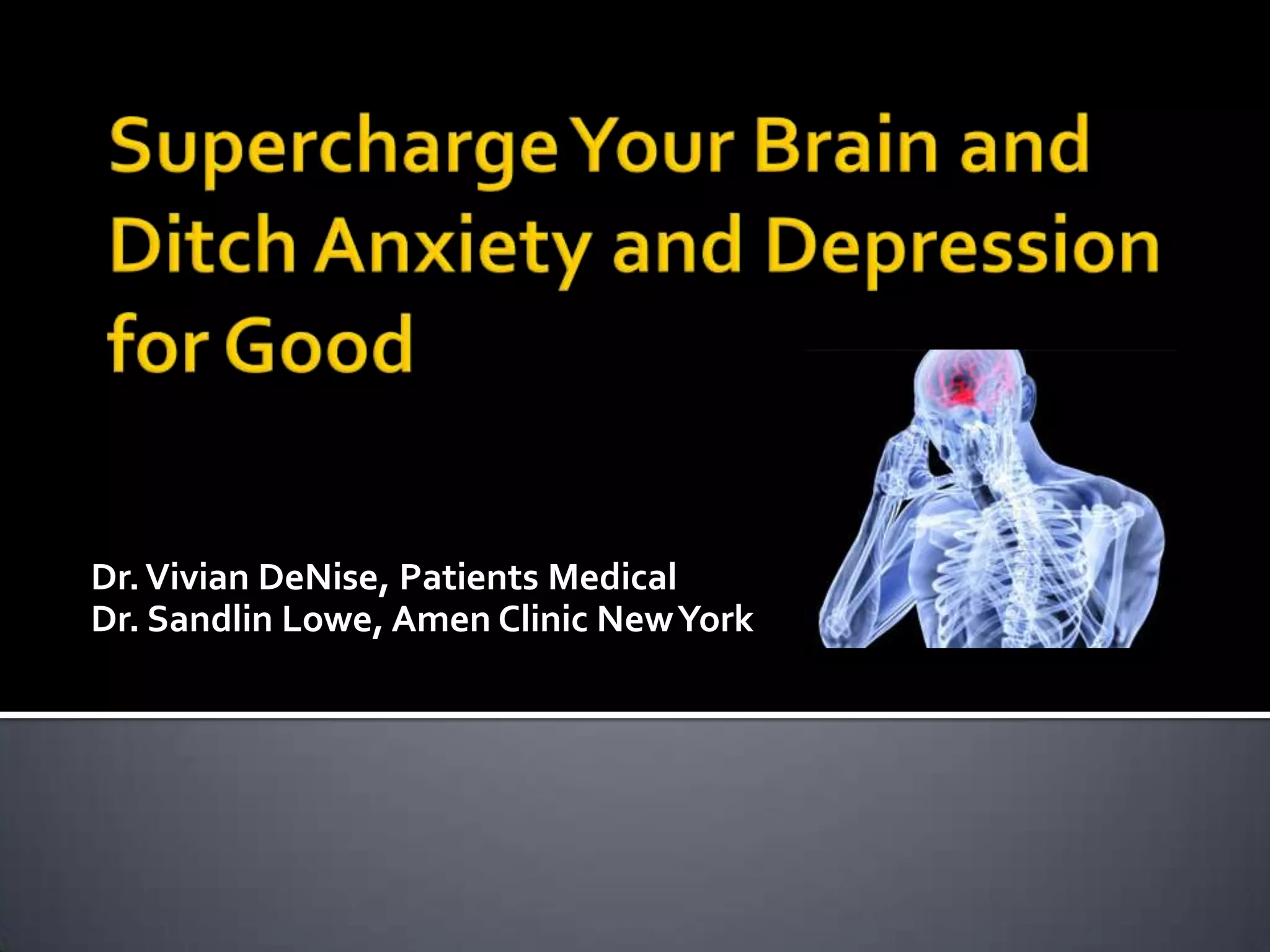 Supercharge Your Brain and Ditch Anxiety and Depression for Good

Dr. Vivian DeNise, Patients Medical
Dr. Sandlin Lowe, Amen Clinic New York